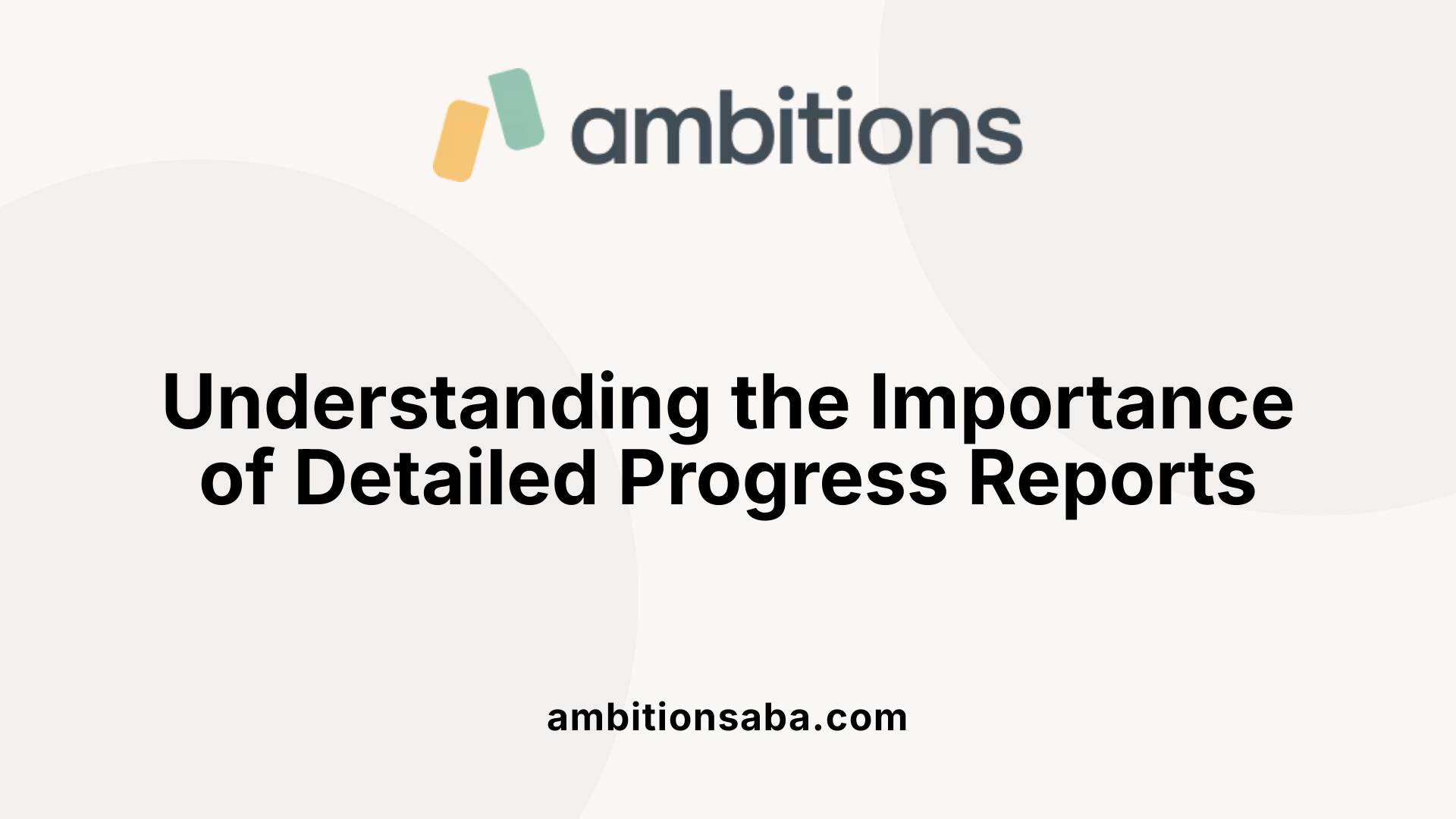 ambitions

Understanding the Importance of Detailed Progress Reports

ambitionsaba.com